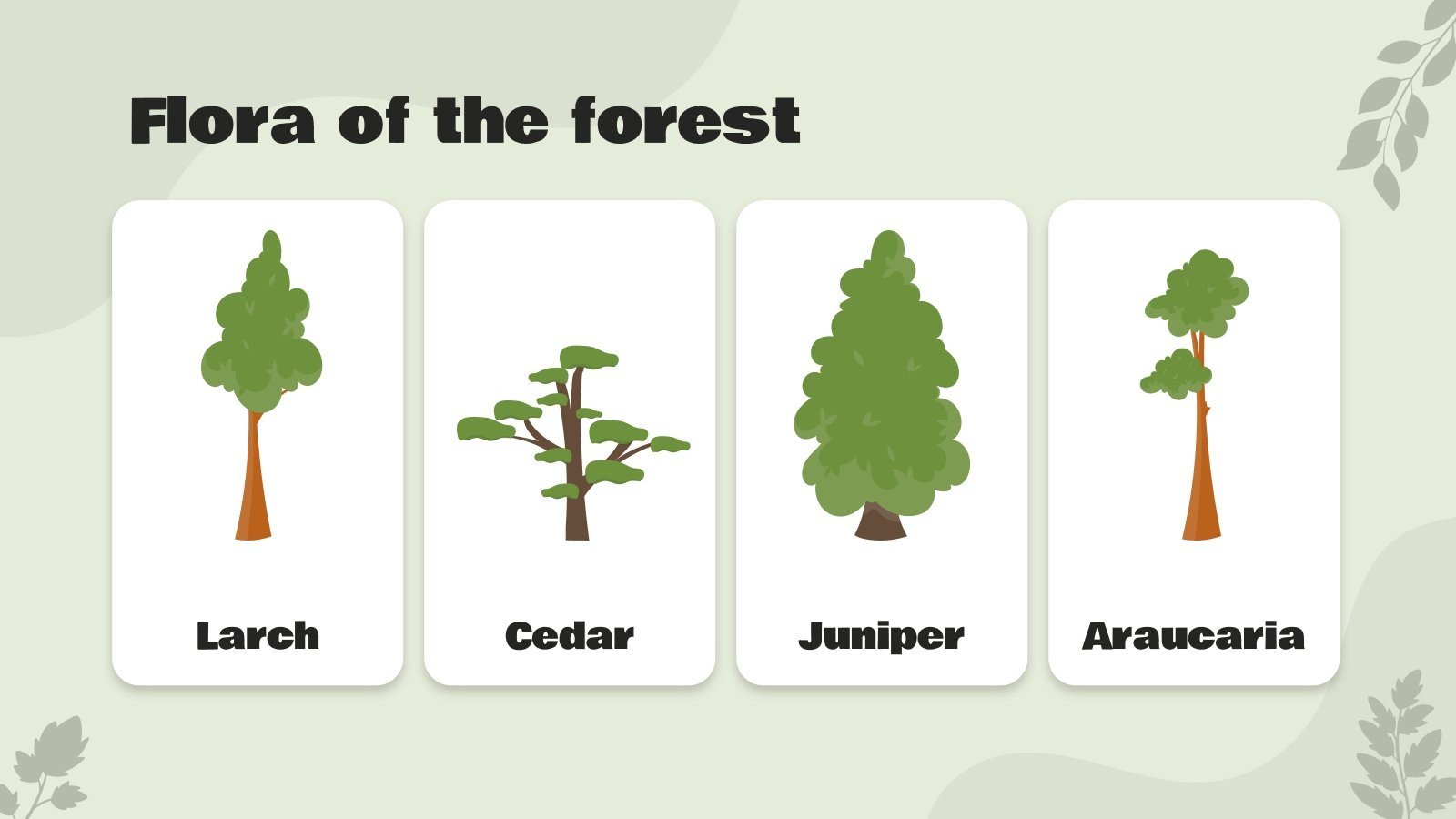 Flora of the forest

Larch

Cedar

Juniper

Araucaria